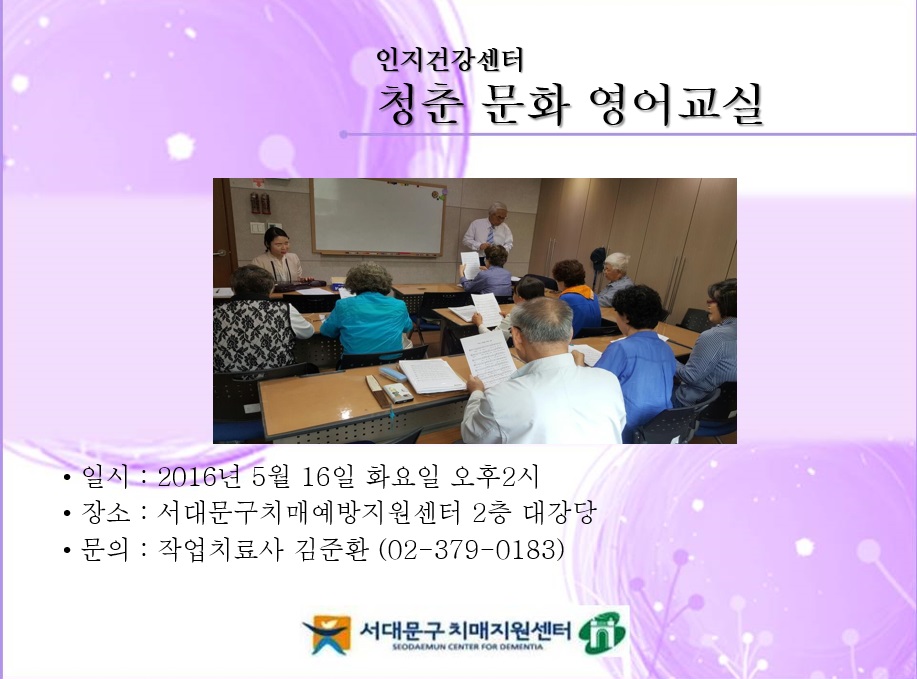 인지건강센터
청춘 문화 영어교실

• 일시 : 2016년 5월 16일 화요일 오후2시
• 장소 : 서대문구치매예방지원센터 2층 대강당
• 문의 : 작업치료사 김준환 (02-379-0183)

서대문구 치매지원센터
SEODAEMUN CENTER FOR DEMENTIA